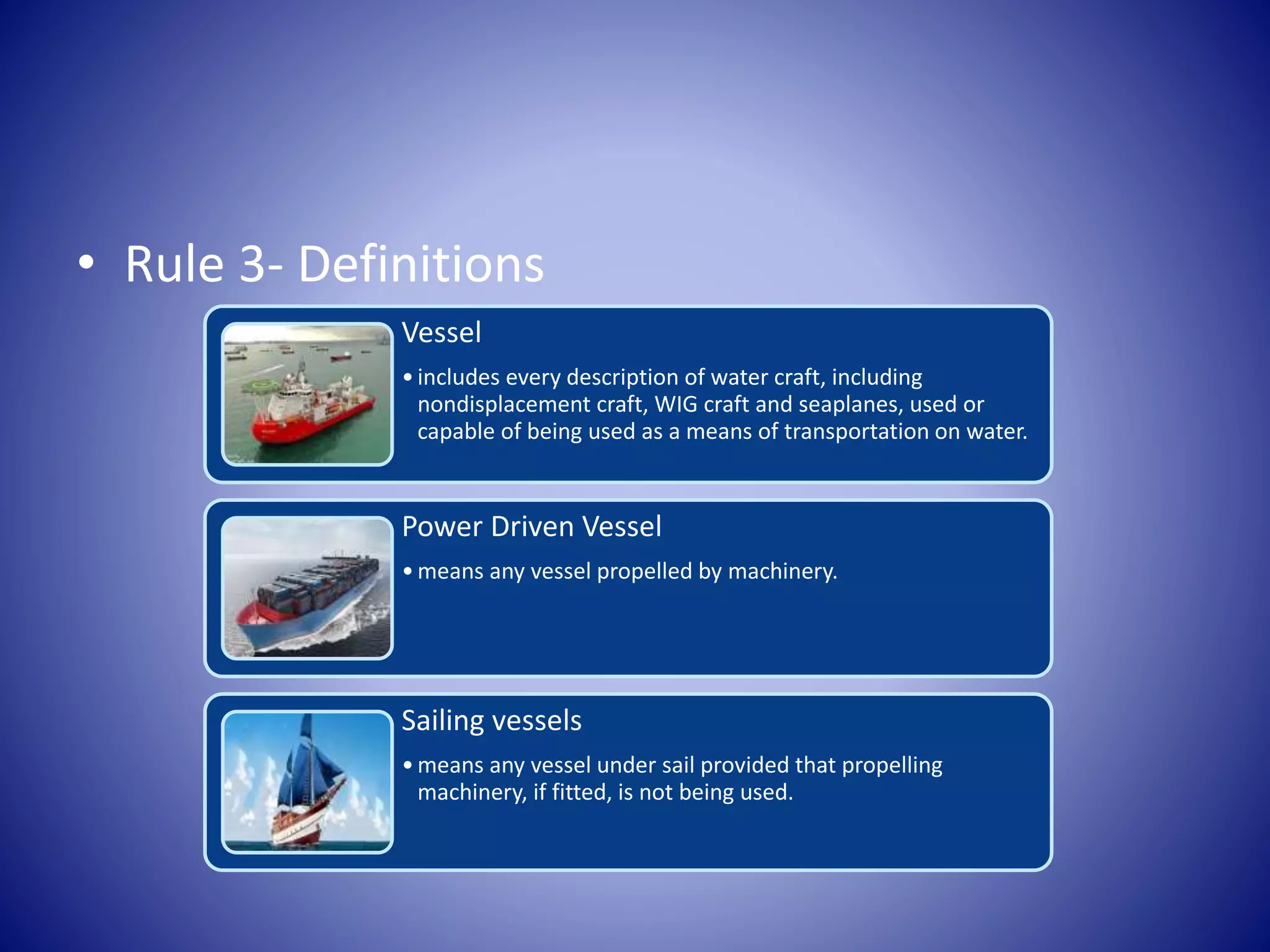 • Rule 3- Definitions

Vessel

• includes every description of water craft, including nondisplacement craft, WIG craft and seaplanes, used or capable of being used as a means of transportation on water.

Power Driven Vessel

• means any vessel propelled by machinery.

Sailing vessels

• means any vessel under sail provided that propelling machinery, if fitted, is not being used.